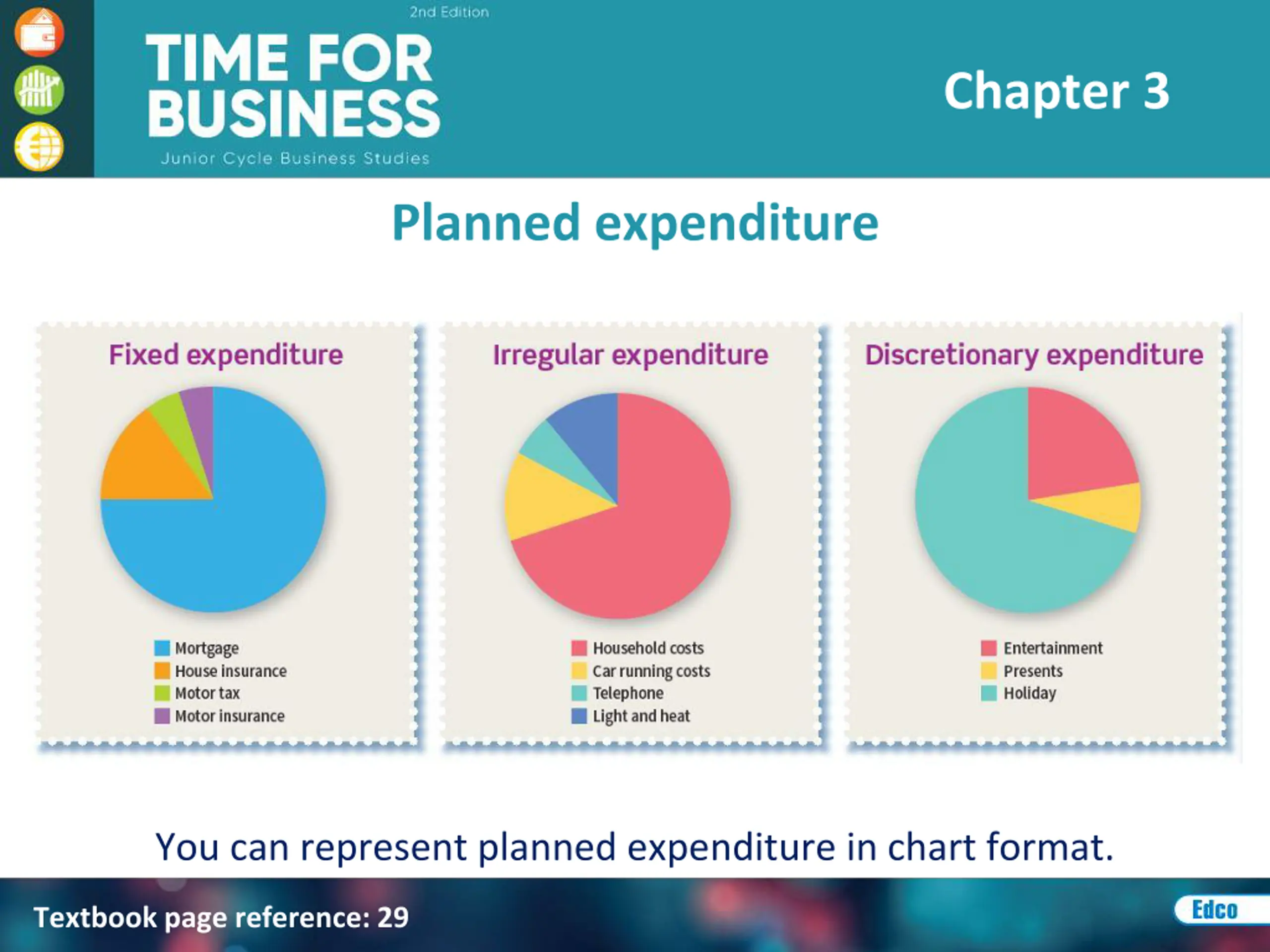 2nd Edition

TIME FOR BUSINESS

Junior Cycle Business Studies

Chapter 3

Planned expenditure

Fixed expenditure

Mortgage
House insurance
Motor tax
Motor insurance

Irregular expenditure

Household costs
Car running costs
Telephone
Light and heat

Discretionary expenditure

Entertainment
Presents
Holiday

You can represent planned expenditure in chart format.

Textbook page reference: 29

Edco